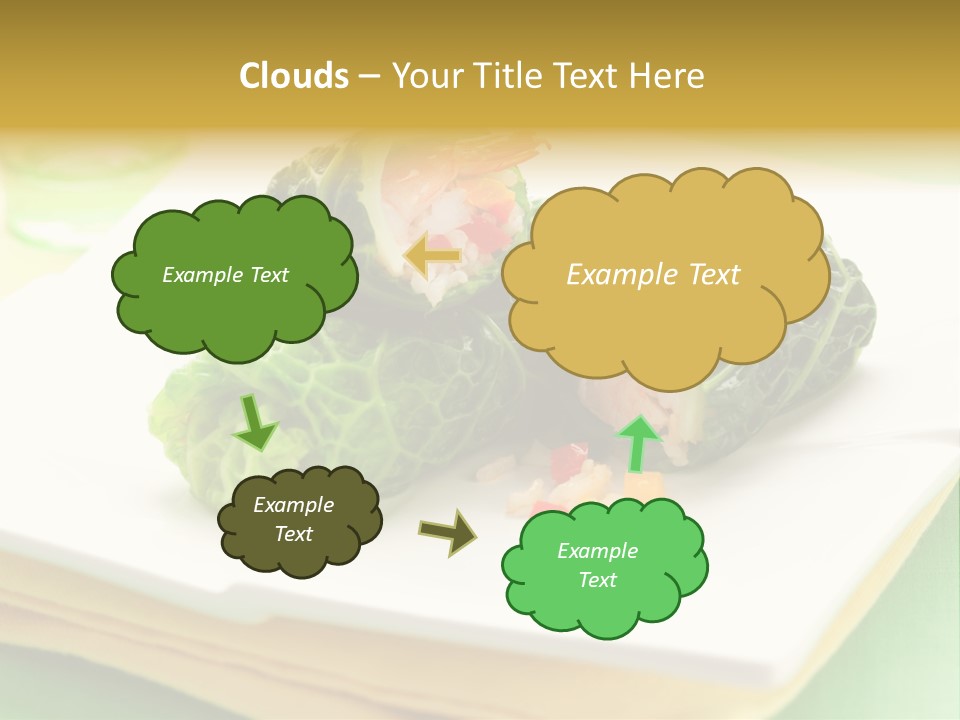 Clouds – Your Title Text Here

Example Text

Example Text

Example Text

Example Text